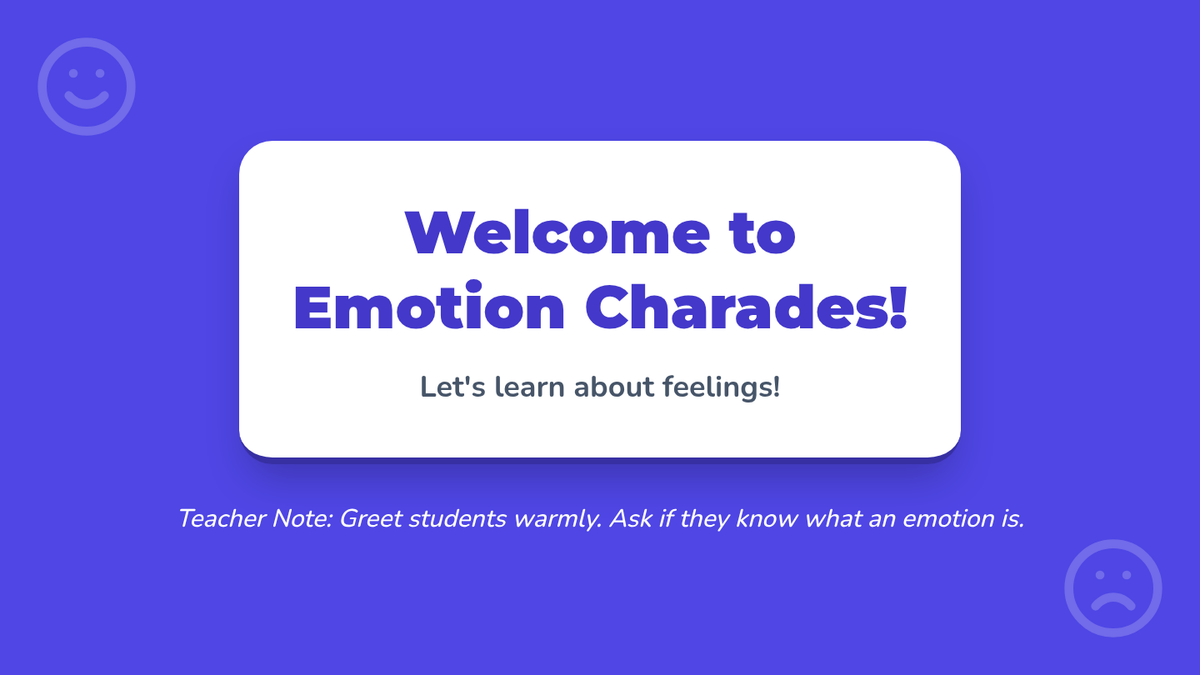 Welcome to Emotion Charades!

Let's learn about feelings!

Teacher Note: Greet students warmly. Ask if they know what an emotion is.